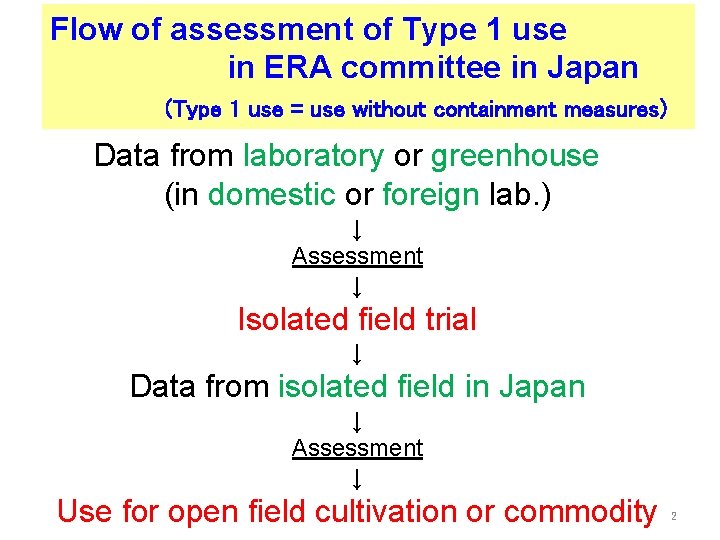 Flow of assessment of Type 1 use in ERA committee in Japan

(Type 1 use = use without containment measures)

Data from laboratory or greenhouse (in domestic or foreign lab.)

↓

Assessment

↓

Isolated field trial

↓

Data from isolated field in Japan

↓

Assessment

↓

Use for open field cultivation or commodity

2